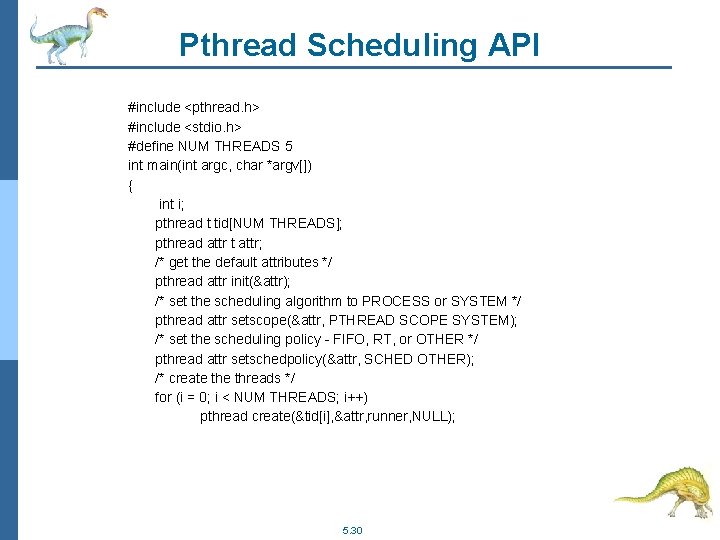 Pthread Scheduling API

#include <pthread.h>
#include <stdio.h>
#define NUM THREADS 5
int main(int argc, char *argv[])
{
int i;
pthread t tid[NUM THREADS];
pthread attr t attr;
/* get the default attributes */
pthread attr init(&attr);
/* set the scheduling algorithm to PROCESS or SYSTEM */
pthread attr setscope(&attr, PTHREAD SCOPE SYSTEM);
/* set the scheduling policy - FIFO, RT, or OTHER */
pthread attr setschedpolicy(&attr, SCHED OTHER);
/* create the threads */
for (i = 0; i < NUM THREADS; i++)
pthread create(&tid[i],&attr,runner,NULL);

5.30